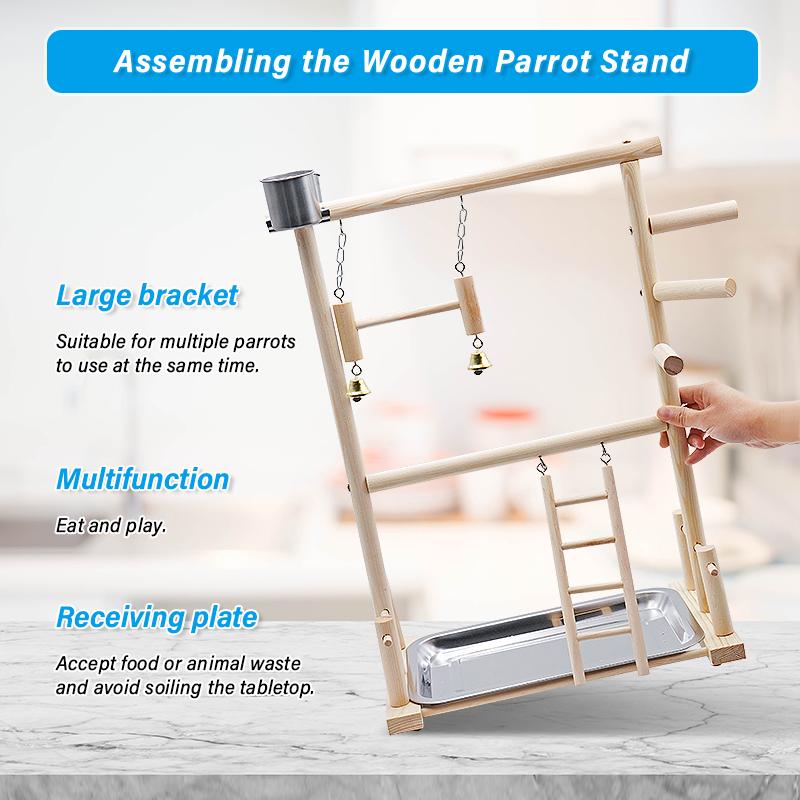 Assembling the Wooden Parrot Stand

Large bracket

Suitable for multiple parrots to use at the same time.

Multifunction

Eat and play.

Receiving plate

Accept food or animal waste and avoid soiling the tabletop.